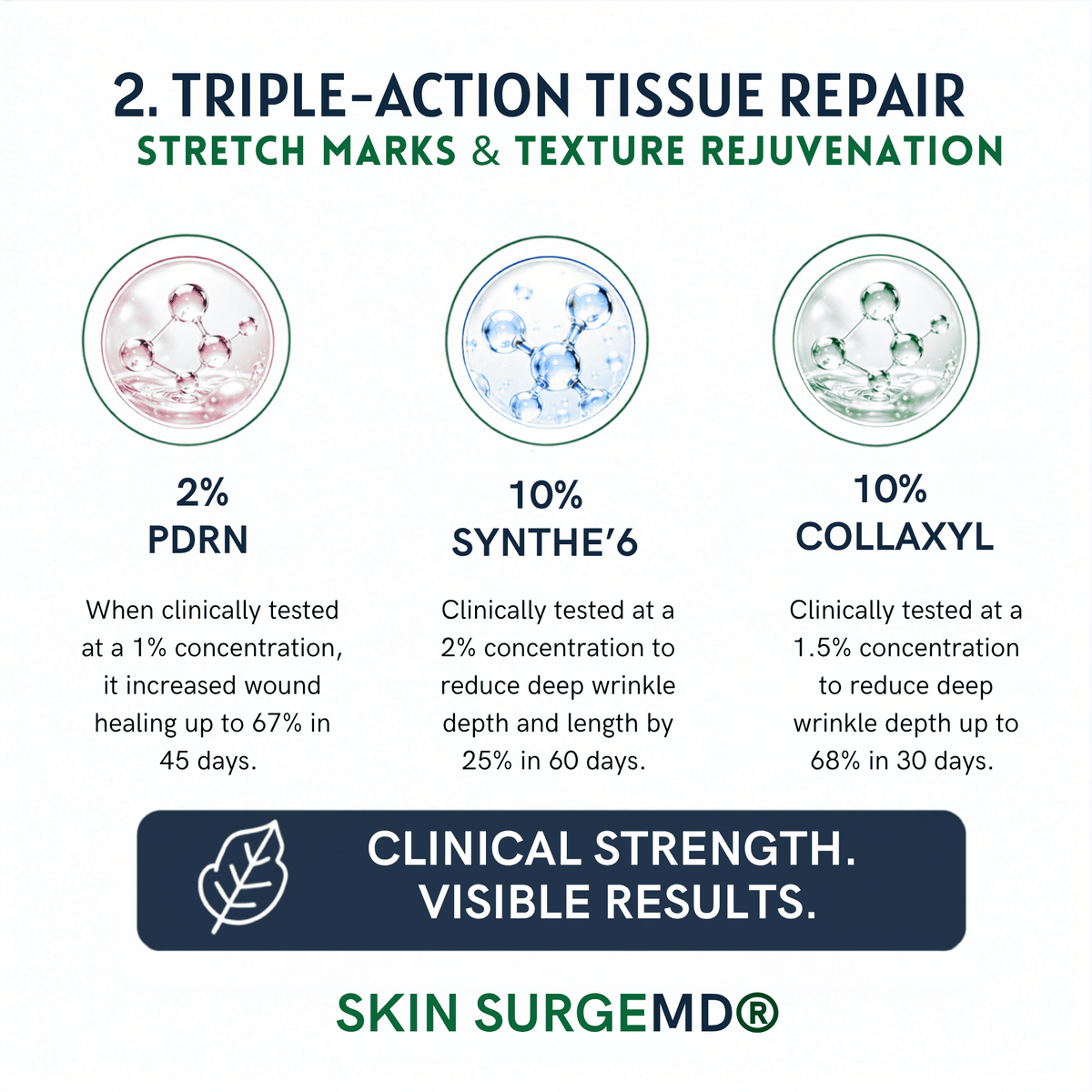 2. TRIPLE-ACTION TISSUE REPAIR
STRETCH MARKS & TEXTURE REJUVENATION

2%
PDRN

When clinically tested at a 1% concentration, it increased wound healing up to 67% in 45 days.

10%
SYNTHE'6

Clinically tested at a 2% concentration to reduce deep wrinkle depth and length by 25% in 60 days.

10%
COLLAXYL

Clinically tested at a 1.5% concentration to reduce deep wrinkle depth up to 68% in 30 days.

CLINICAL STRENGTH.
VISIBLE RESULTS.

SKIN SURGEMD®